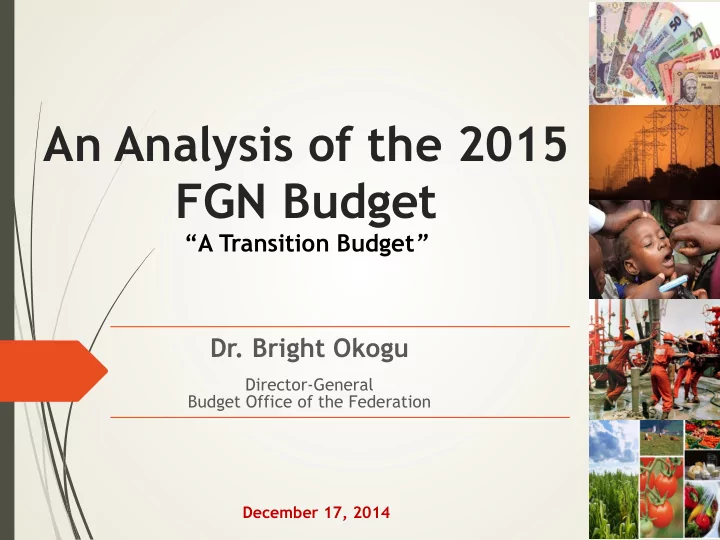 An Analysis of the 2015 FGN Budget
"A Transition Budget"

Dr. Bright Okogu

Director-General
Budget Office of the Federation

December 17, 2014